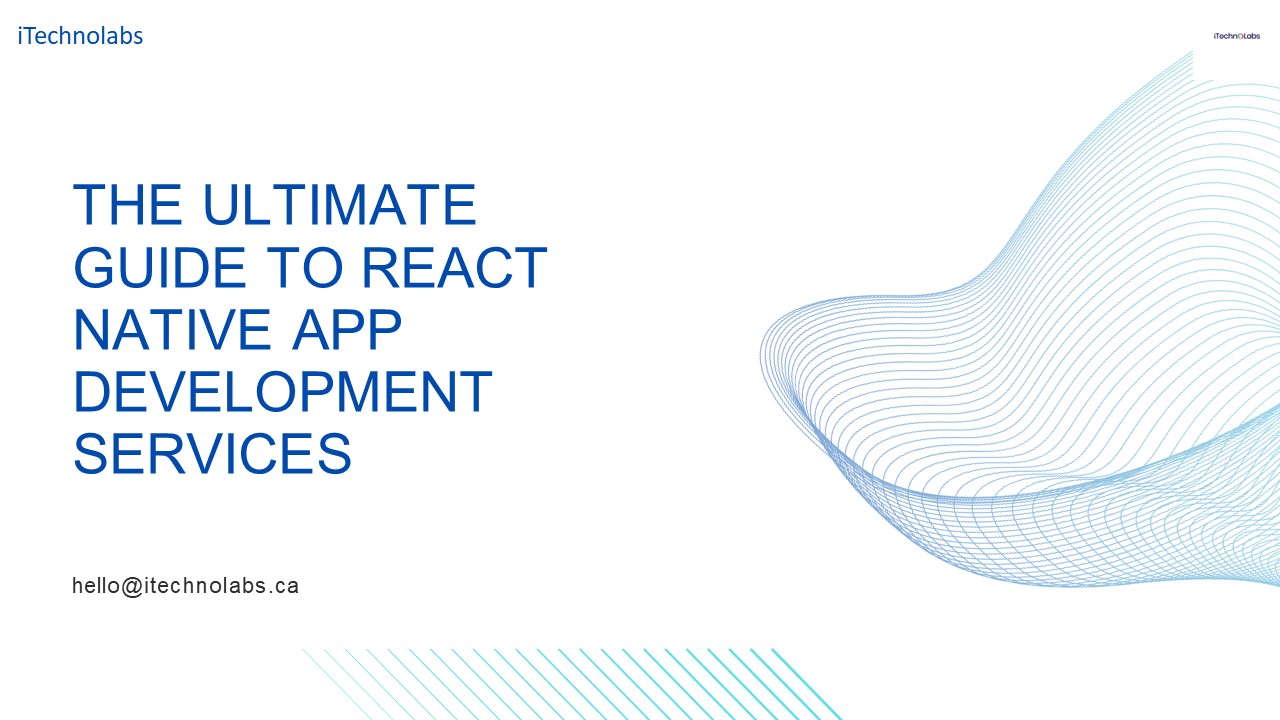 iTechnolabs

iTechnoLabs

THE ULTIMATE GUIDE TO REACT NATIVE APP DEVELOPMENT SERVICES

hello@itechnolabs.ca